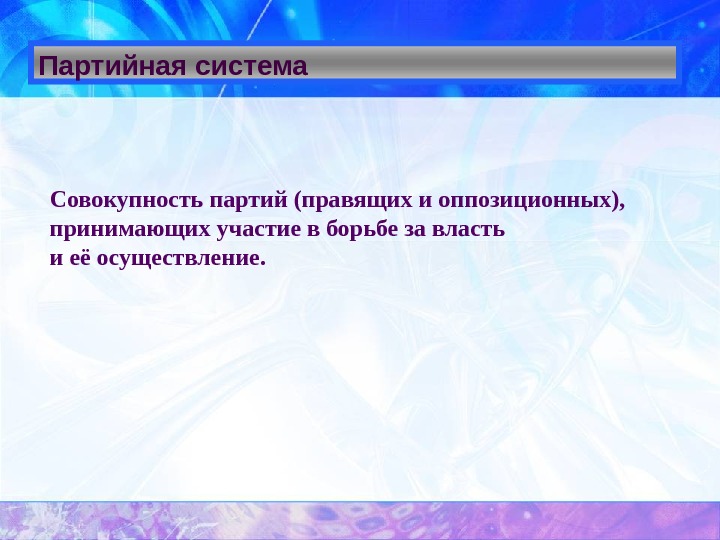 Партийная система

Совокупность партий (правящих и оппозиционных), принимающих участие в борьбе за власть и её осуществление.